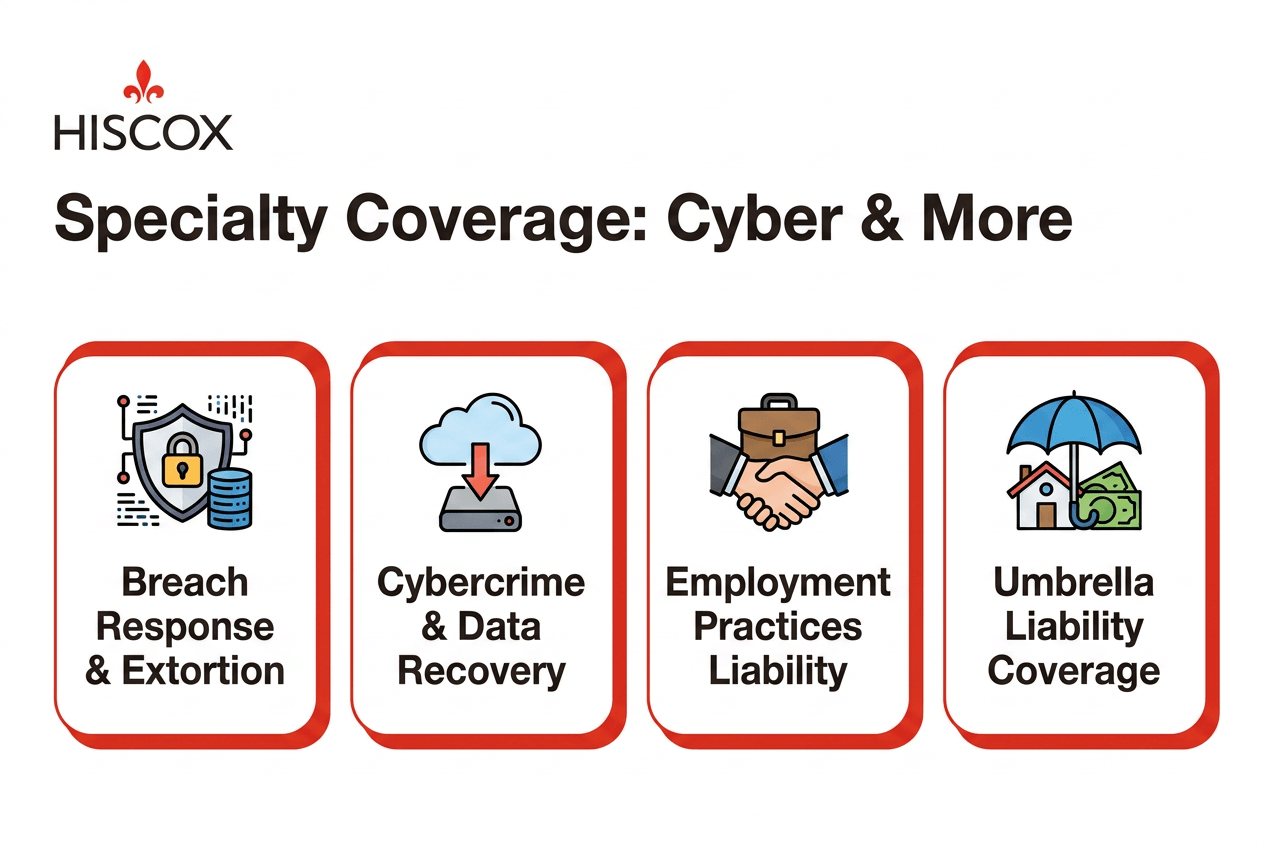 HISCOX

Specialty Coverage: Cyber & More

Breach Response & Extortion

Cybercrime & Data Recovery

Employment Practices Liability

Umbrella Liability Coverage